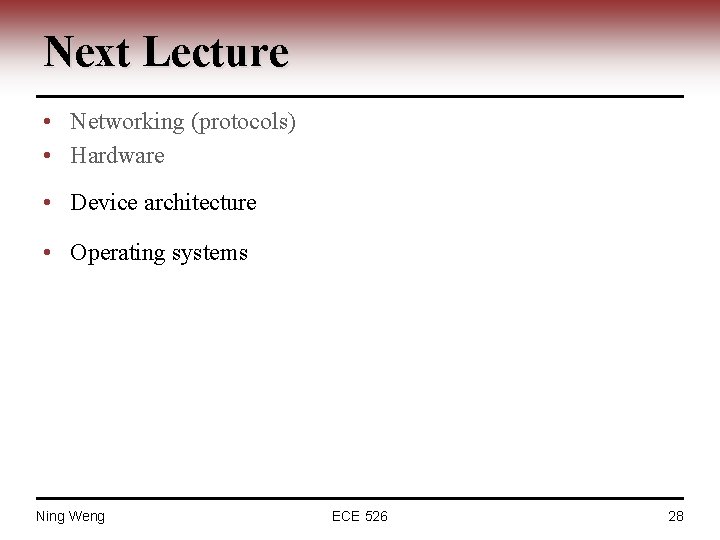 Next Lecture

• Networking (protocols)
• Hardware
• Device architecture
• Operating systems

Ning Weng ECE 526 28